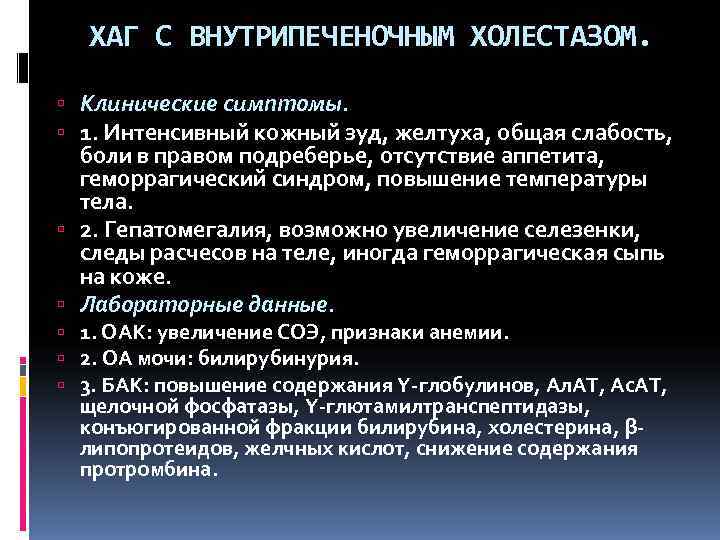 ХАГ С ВНУТРИПЕЧЕНОЧНЫМ ХОЛЕСТАЗОМ.

Клинические симптомы.

1. Интенсивный кожный зуд, желтуха, общая слабость, боли в правом подреберье, отсутствие аппетита, геморрагический синдром, повышение температуры тела.

2. Гепатомегалия, возможно увеличение селезенки, следы расчесов на теле, иногда геморрагическая сыпь на коже.

Лабораторные данные.

1. ОАК: увеличение СОЭ, признаки анемии.

2. ОА мочи: билирубинурия.

3. БАК: повышение содержания Y-глобулинов, АлАТ, АсАТ, щелочной фосфатазы, Y-глютамилтранспептидазы, конъюгированной фракции билирубина, холестерина, β-липопротеидов, желчных кислот, снижение содержания протромбина.